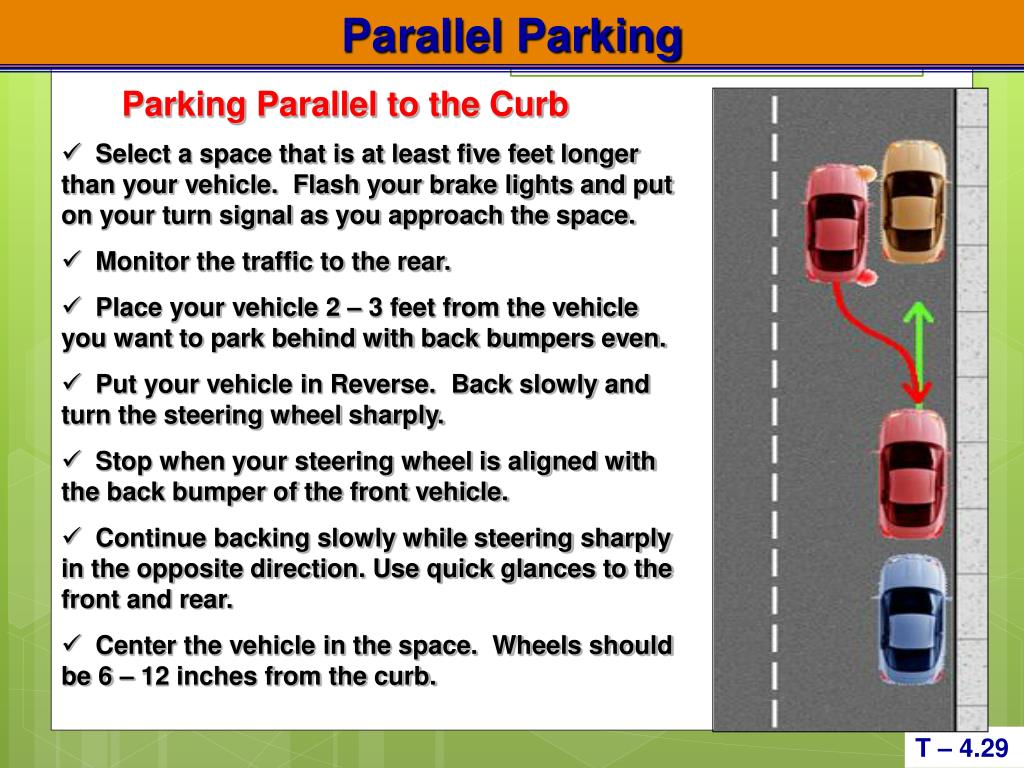 Parallel Parking

Parking Parallel to the Curb

✓ Select a space that is at least five feet longer than your vehicle. Flash your brake lights and put on your turn signal as you approach the space.

✓ Monitor the traffic to the rear.

✓ Place your vehicle 2 – 3 feet from the vehicle you want to park behind with back bumpers even.

✓ Put your vehicle in Reverse. Back slowly and turn the steering wheel sharply.

✓ Stop when your steering wheel is aligned with the back bumper of the front vehicle.

✓ Continue backing slowly while steering sharply in the opposite direction. Use quick glances to the front and rear.

✓ Center the vehicle in the space. Wheels should be 6 – 12 inches from the curb.

T – 4.29